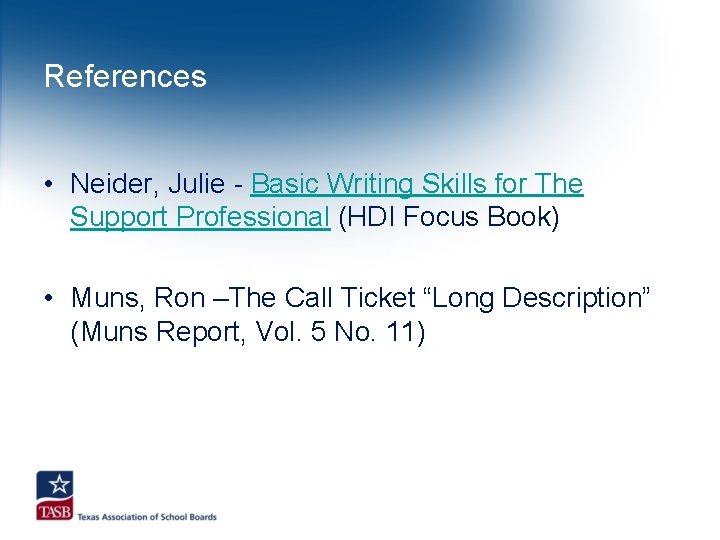 References

• Neider, Julie - Basic Writing Skills for The Support Professional (HDI Focus Book)

• Muns, Ron –The Call Ticket “Long Description” (Muns Report, Vol. 5 No. 11)

TASB Texas Association of School Boards